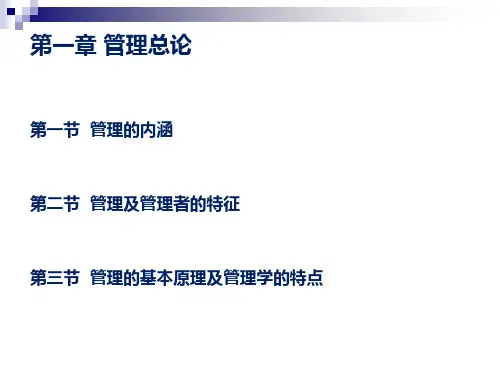 第一章 管理总论

第一节 管理的内涵

第二节 管理及管理者的特征

第三节 管理的基本原理及管理学的特点